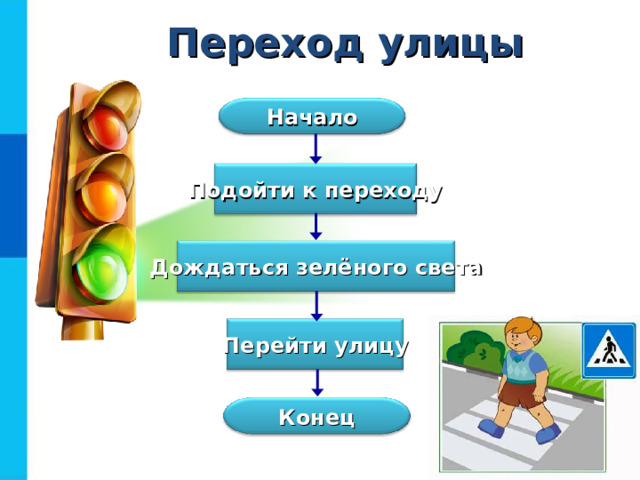 Переход улицы

Начало

Подойти к переходу

Дождаться зелёного света

Перейти улицу

Конец